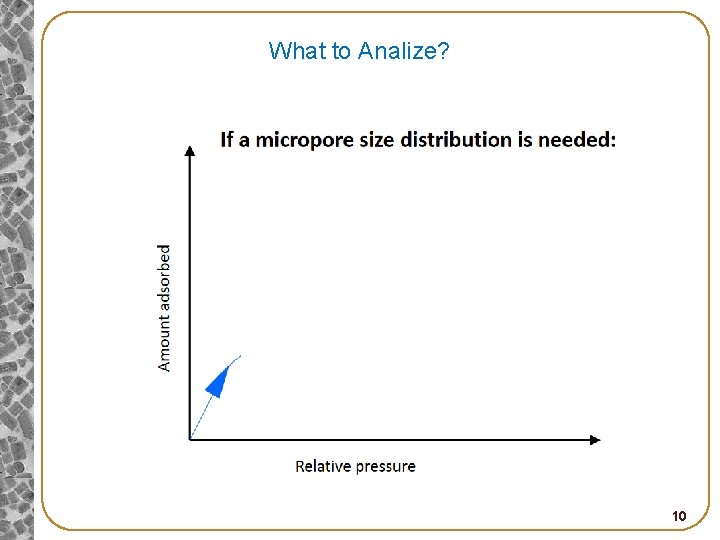 What to Analize?

If a micropore size distribution is needed:

Amount adsorbed

Relative pressure

10